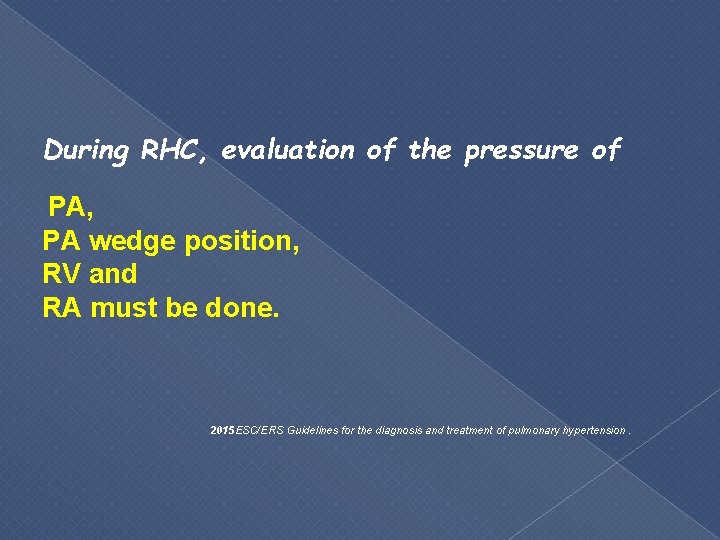 During RHC, evaluation of the pressure of

PA,
PA wedge position,
RV and
RA must be done.

2015 ESC/ERS Guidelines for the diagnosis and treatment of pulmonary hypertension .